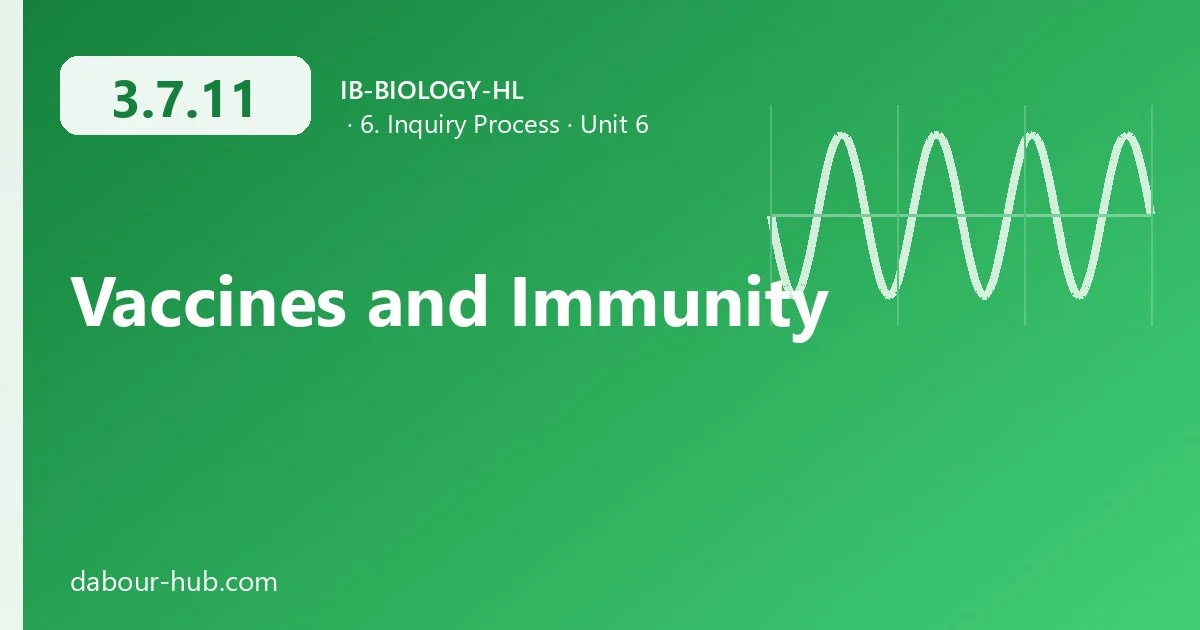 3.7.11

IB-BIOLOGY-HL
· 6. Inquiry Process · Unit 6

Vaccines and Immunity

dabour-hub.com